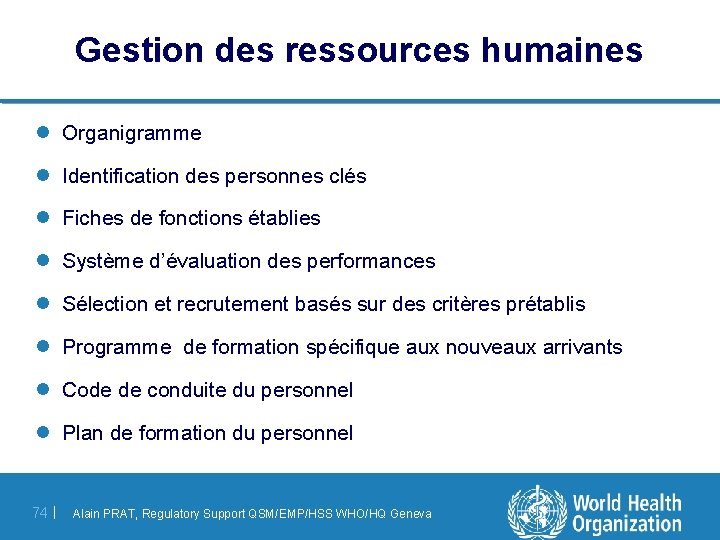 Gestion des ressources humaines

- Organigramme
- Identification des personnes clés
- Fiches de fonctions établies
- Système d'évaluation des performances
- Sélection et recrutement basés sur des critères prétablis
- Programme de formation spécifique aux nouveaux arrivants
- Code de conduite du personnel
- Plan de formation du personnel

74 | Alain PRAT, Regulatory Support QSM/EMP/HSS WHO/HQ Geneva

World Health Organization